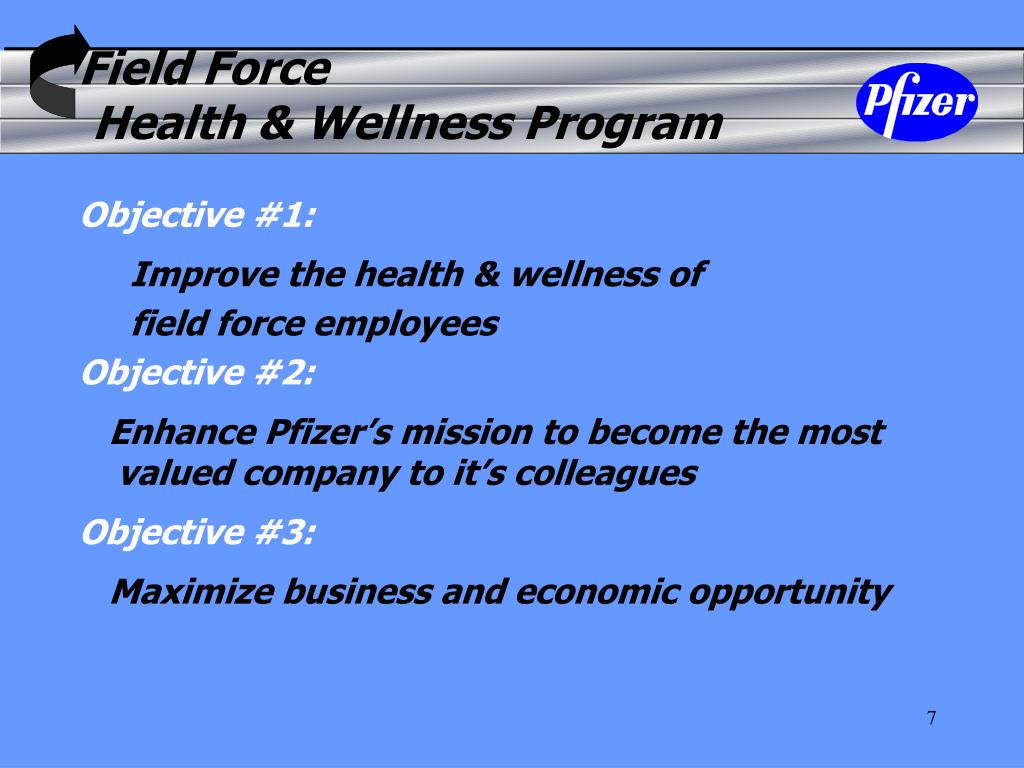 Field Force
Health & Wellness Program

Pfizer

Objective #1:

Improve the health & wellness of field force employees

Objective #2:

Enhance Pfizer’s mission to become the most valued company to it’s colleagues

Objective #3:

Maximize business and economic opportunity

7